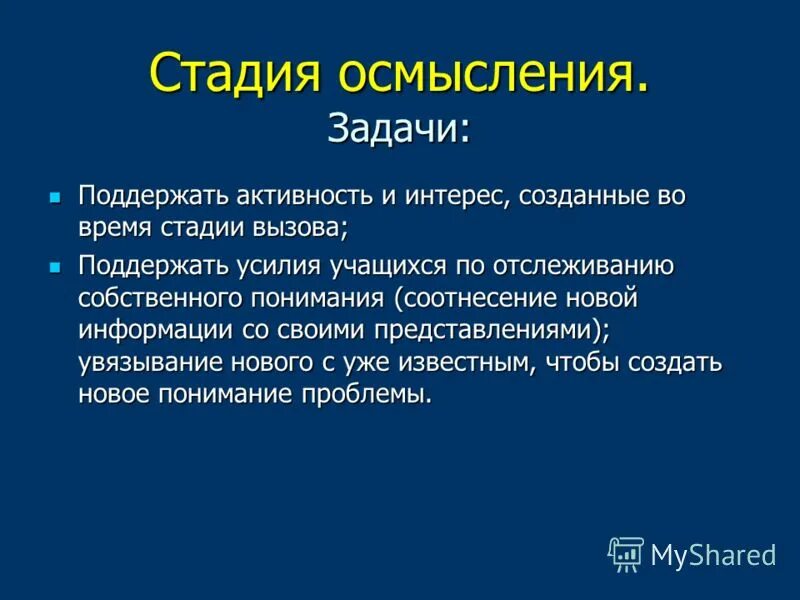 Стадия осмысления.
Задачи:

- Поддержать активность и интерес, созданные во время стадии вызова;
- Поддержать усилия учащихся по отслеживанию собственного понимания (соотнесение новой информации со своими представлениями); увязывание нового с уже известным, чтобы создать новое понимание проблемы.

MyShared